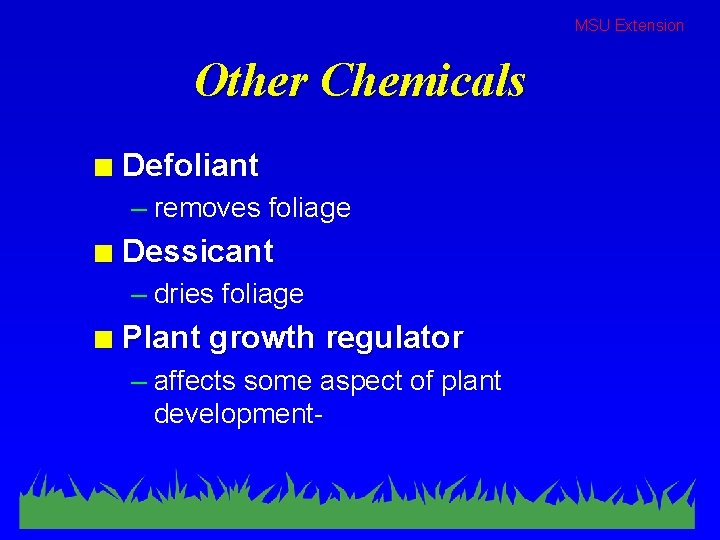 MSU Extension

Other Chemicals

■ Defoliant
– removes foliage
■ Dessicant
– dries foliage
■ Plant growth regulator
– affects some aspect of plant development-